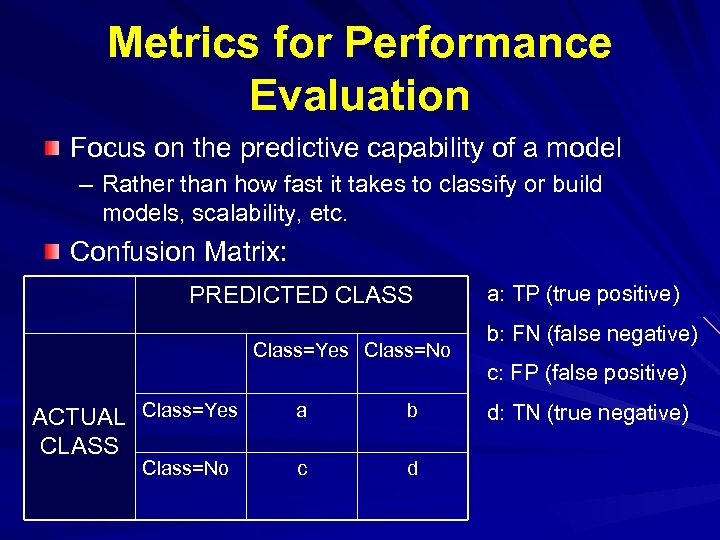 Metrics for Performance Evaluation

Focus on the predictive capability of a model

– Rather than how fast it takes to classify or build models, scalability, etc.

Confusion Matrix:

| | PREDICTED CLASS | | |
|---|---|---|---|
| ACTUAL CLASS | | Class=Yes | Class=No |
| | Class=Yes | a | b |
| | Class=No | c | d |

a: TP (true positive)

b: FN (false negative)

c: FP (false positive)

d: TN (true negative)